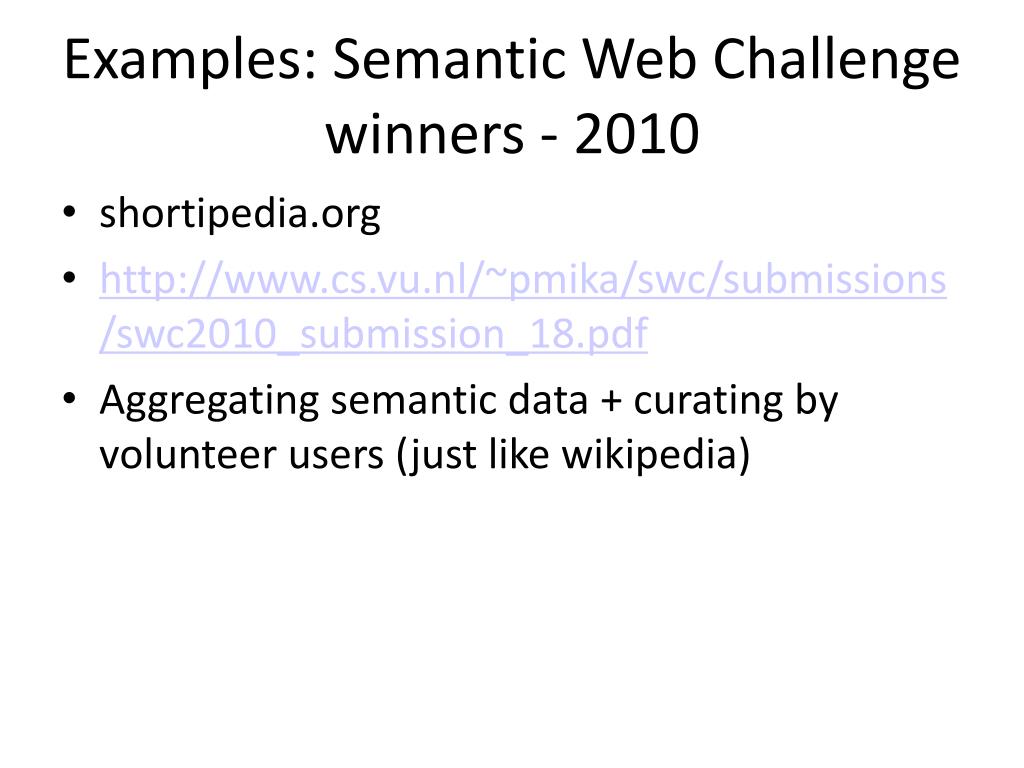 Examples: Semantic Web Challenge winners - 2010

• shortipedia.org
• http://www.cs.vu.nl/~pmika/swc/submissions/swc2010_submission_18.pdf
• Aggregating semantic data + curating by volunteer users (just like wikipedia)